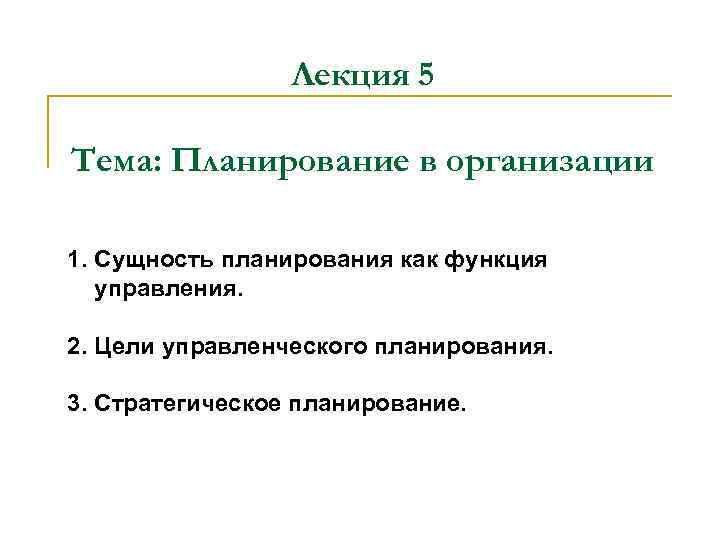 Лекция 5

Тема: Планирование в организации

1. Сущность планирования как функция управления.

2. Цели управленческого планирования.

3. Стратегическое планирование.